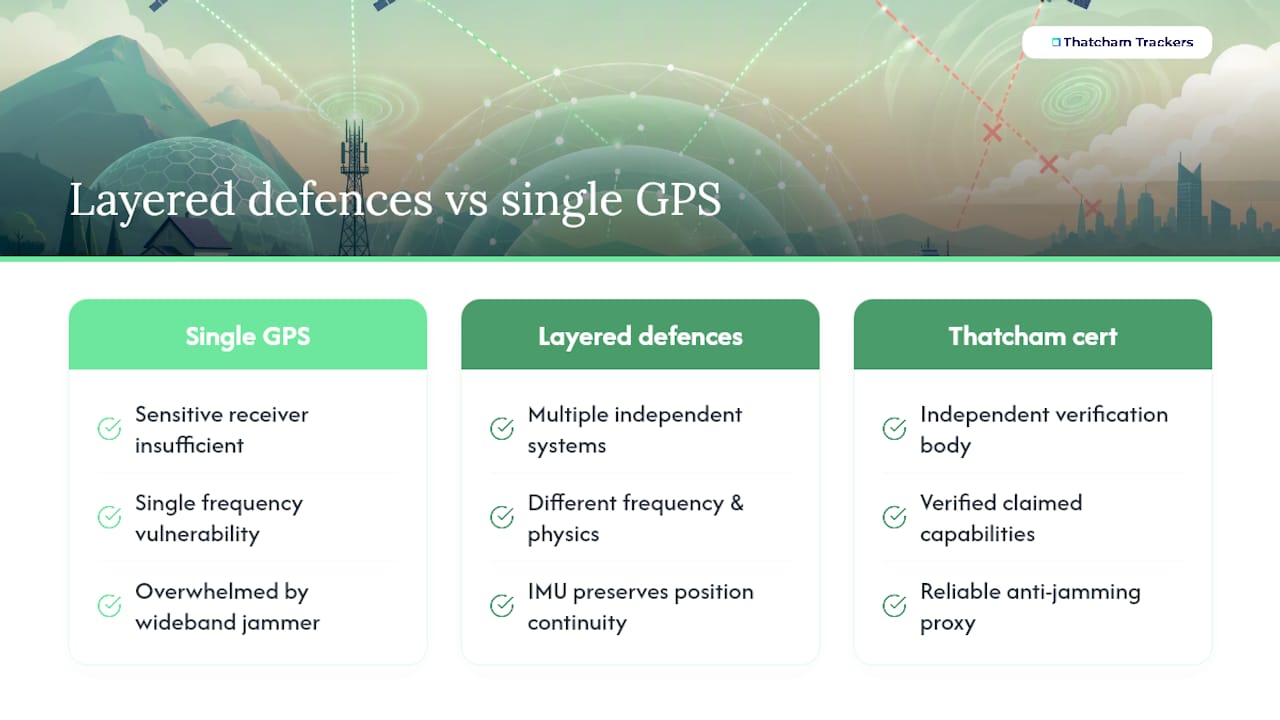 Thatcham Trackers

Layered defences vs single GPS

Single GPS

Sensitive receiver insufficient

Single frequency vulnerability

Overwhelmed by wideband jammer

Layered defences

Multiple independent systems

Different frequency & physics

IMU preserves position continuity

Thatcham cert

Independent verification body

Verified claimed capabilities

Reliable anti-jamming proxy